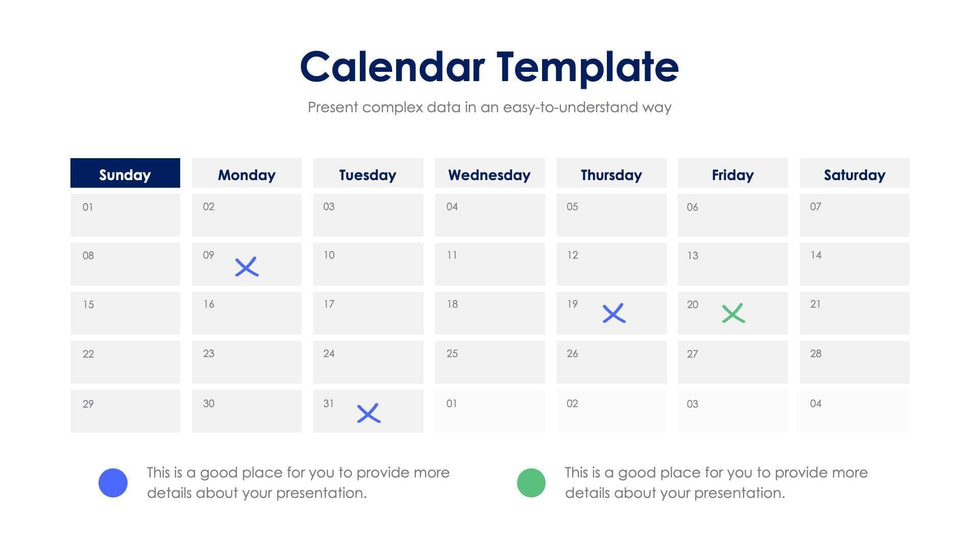 Calendar Template

Present complex data in an easy-to-understand way

| Sunday | Monday | Tuesday | Wednesday | Thursday | Friday | Saturday |
|---|---|---|---|---|---|---|
| 01 | 02 | 03 | 04 | 05 | 06 | 07 |
| 08 | 09 | 10 | 11 | 12 | 13 | 14 |
| 15 | 16 | 17 | 18 | 19 | 20 | 21 |
| 22 | 23 | 24 | 25 | 26 | 27 | 28 |
| 29 | 30 | 31 | 01 | 02 | 03 | 04 |

This is a good place for you to provide more details about your presentation.

This is a good place for you to provide more details about your presentation.